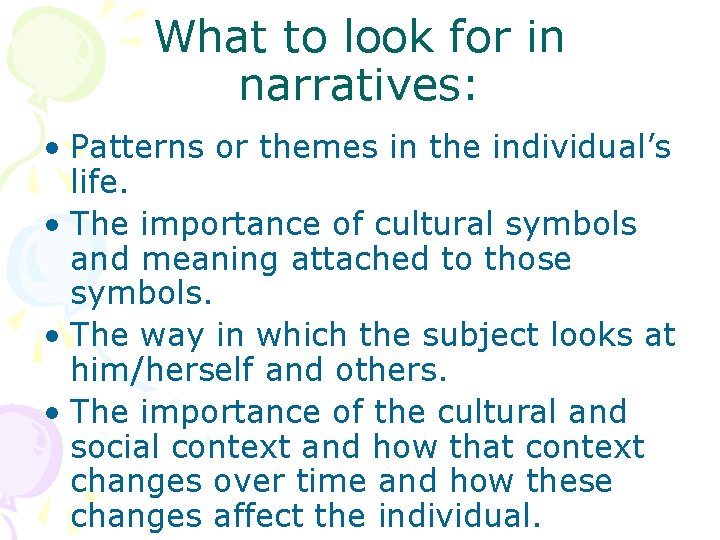 What to look for in narratives:

• Patterns or themes in the individual’s life.
• The importance of cultural symbols and meaning attached to those symbols.
• The way in which the subject looks at him/herself and others.
• The importance of the cultural and social context and how that context changes over time and how these changes affect the individual.